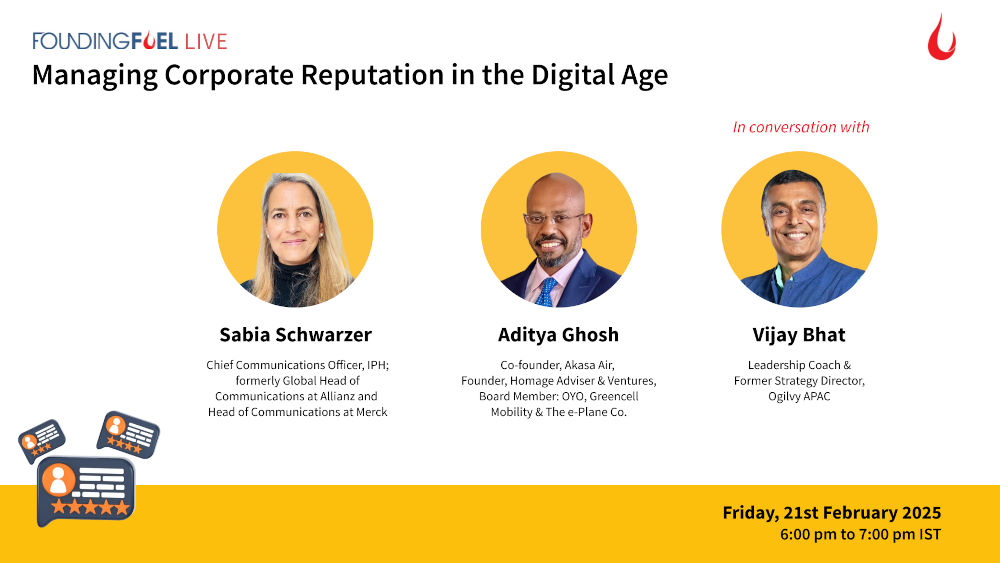 FOUNDINGFUEL LIVE

Managing Corporate Reputation in the Digital Age

In conversation with

Sabia Schwarzer

Chief Communications Officer, IPH; formerly Global Head of Communications at Allianz and Head of Communications at Merck

Aditya Ghosh

Co-founder, Akasa Air, Founder, Homage Adviser & Ventures, Board Member: OYO, Greencell Mobility & The e-Plane Co.

Vijay Bhat

Leadership Coach & Former Strategy Director, Ogilvy APAC

Friday, 21st February 2025
6:00 pm to 7:00 pm IST